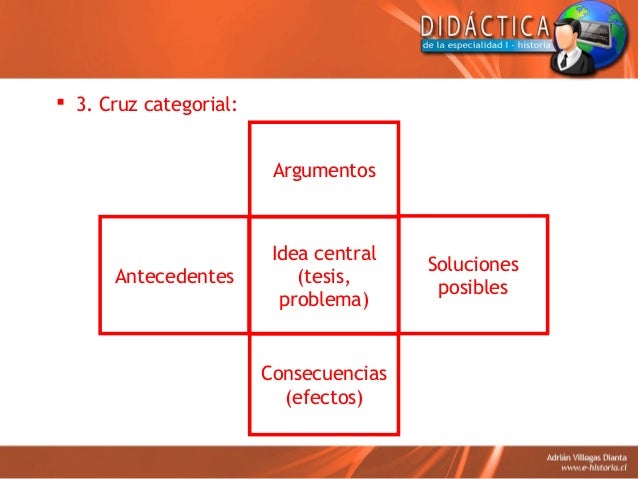 DIDÁCTICA
de la especialidad I - historia

▪ 3. Cruz categorial:

Argumentos

Antecedentes

Idea central (tesis, problema)

Soluciones posibles

Consecuencias (efectos)

Adrián Villegas Dianta
www.e-historia.cl